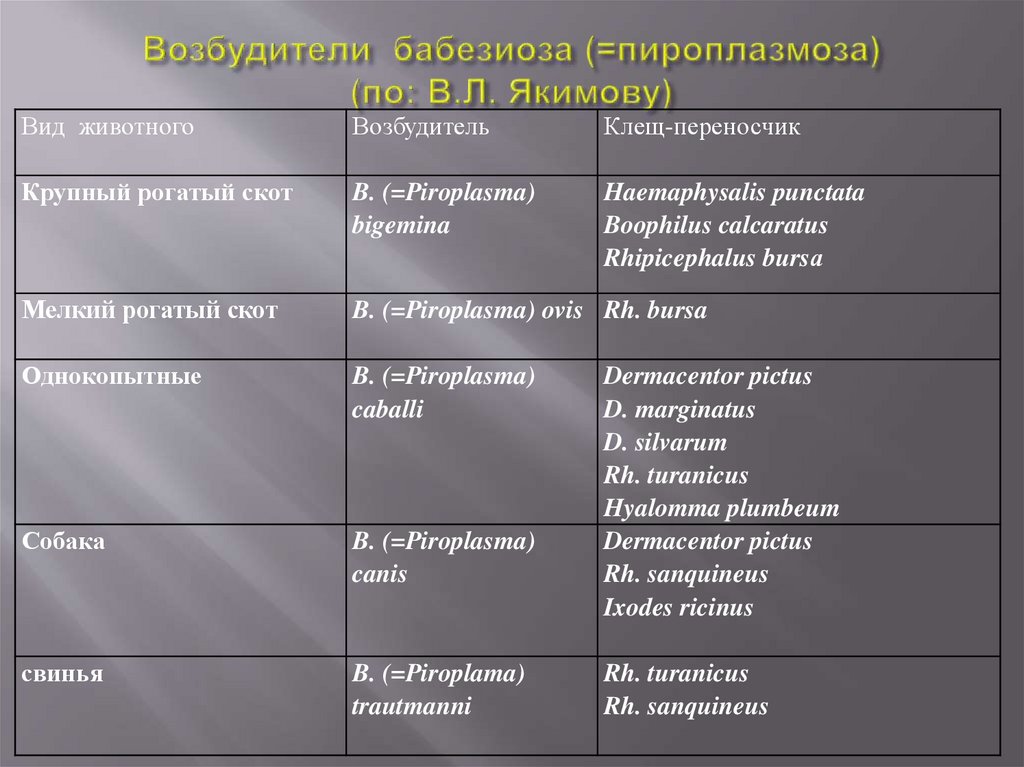 Возбудители бабезиоза (=пироплазмоза) (по: В.Л. Якимову)

| Вид животного | Возбудитель | Клещ-переносчик |
|---|---|---|
| Крупный рогатый скот | B. (=Piroplasma) bigemina | Haemaphysalis punctata Boophilus calcaratus Rhipicephalus bursa |
| Мелкий рогатый скот | B. (=Piroplasma) ovis | Rh. bursa |
| Однокопытные | B. (=Piroplasma) caballi | Dermacentor pictus D. marginatus D. silvarum Rh. turanicus Hyalomma plumbeum |
| Собака | B. (=Piroplasma) canis | Dermacentor pictus Rh. sanquineus Ixodes ricinus |
| свинья | B. (=Piroplama) trautmanni | Rh. turanicus Rh. sanquineus |